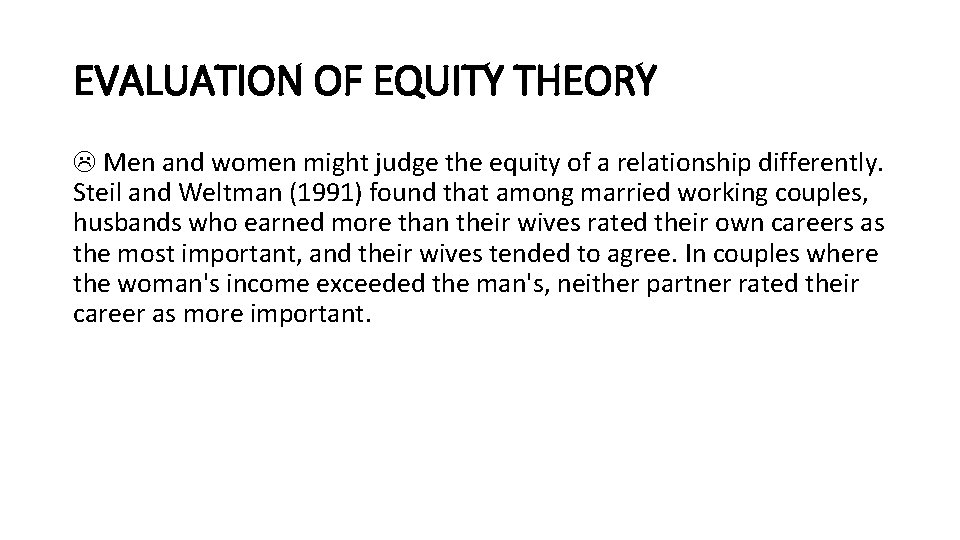 EVALUATION OF EQUITY THEORY

☹ Men and women might judge the equity of a relationship differently. Steil and Weltman (1991) found that among married working couples, husbands who earned more than their wives rated their own careers as the most important, and their wives tended to agree. In couples where the woman's income exceeded the man's, neither partner rated their career as more important.